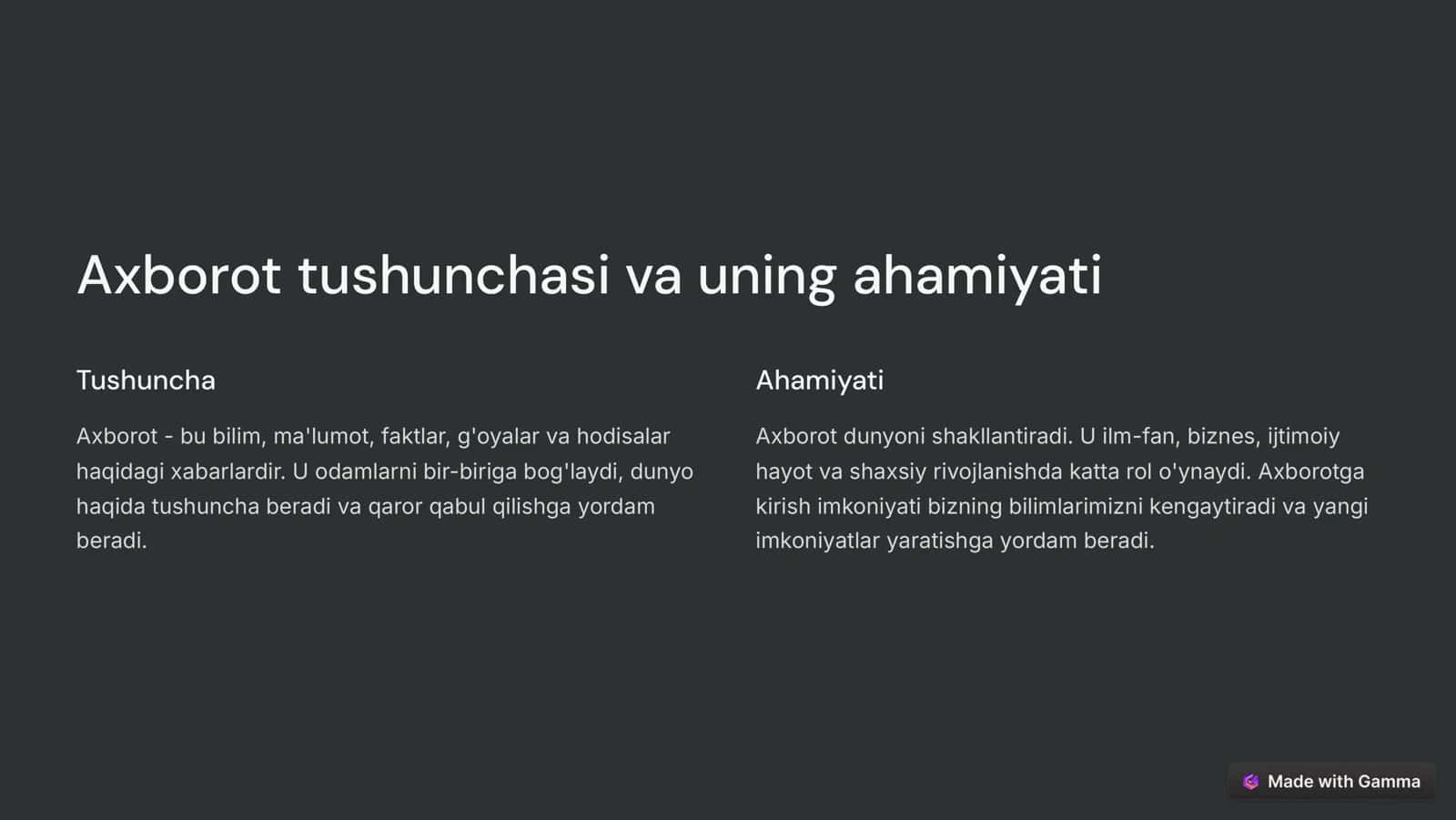 Axborot tushunchasi va uning ahamiyati

Tushuncha

Axborot - bu bilim, ma'lumot, faktlar, g'oyalar va hodisalar haqidagi xabarlardir. U odamlarni bir-biriga bog'laydi, dunyo haqida tushuncha beradi va qaror qabul qilishga yordam beradi.

Ahamiyati

Axborot dunyoni shakllantiradi. U ilm-fan, biznes, ijtimoiy hayot va shaxsiy rivojlanishda katta rol o'ynaydi. Axborotga kirish imkoniyati bizning bilimlarimizni kengaytiradi va yangi imkoniyatlar yaratishga yordam beradi.

Made with Gamma